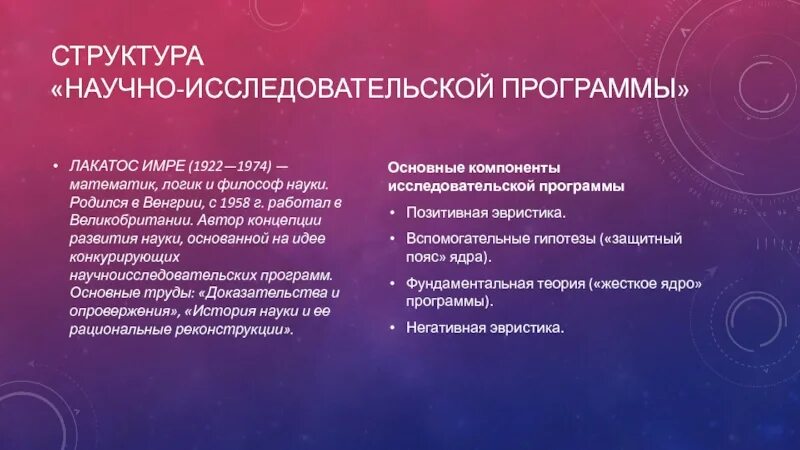 СТРУКТУРА «НАУЧНО-ИССЛЕДОВАТЕЛЬСКОЙ ПРОГРАММЫ»

• ЛАКАТОС ИМРЕ (1922—1974) — математик, логик и философ науки. Родился в Венгрии, с 1958 г. работал в Великобритании. Автор концепции развития науки, основанной на идее конкурирующих научноисследовательских программ. Основные труды: «Доказательства и опровержения», «История науки и ее рациональные реконструкции».

Основные компоненты исследовательской программы

• Позитивная эвристика.

• Вспомогательные гипотезы («защитный пояс» ядра).

• Фундаментальная теория («жесткое ядро» программы).

• Негативная эвристика.